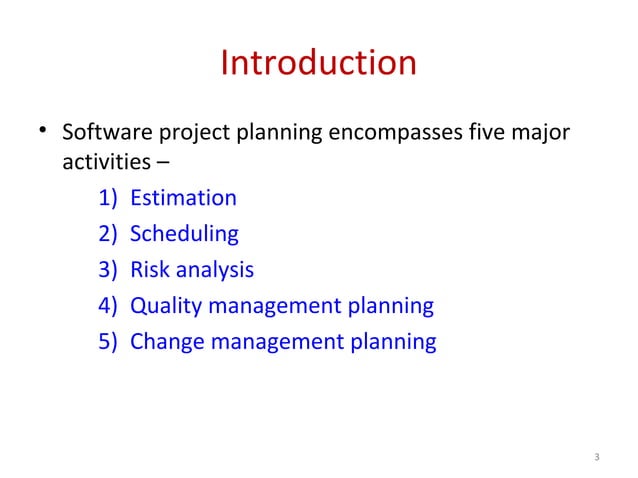 Introduction

• Software project planning encompasses five major activities –

1) Estimation
2) Scheduling
3) Risk analysis
4) Quality management planning
5) Change management planning

3